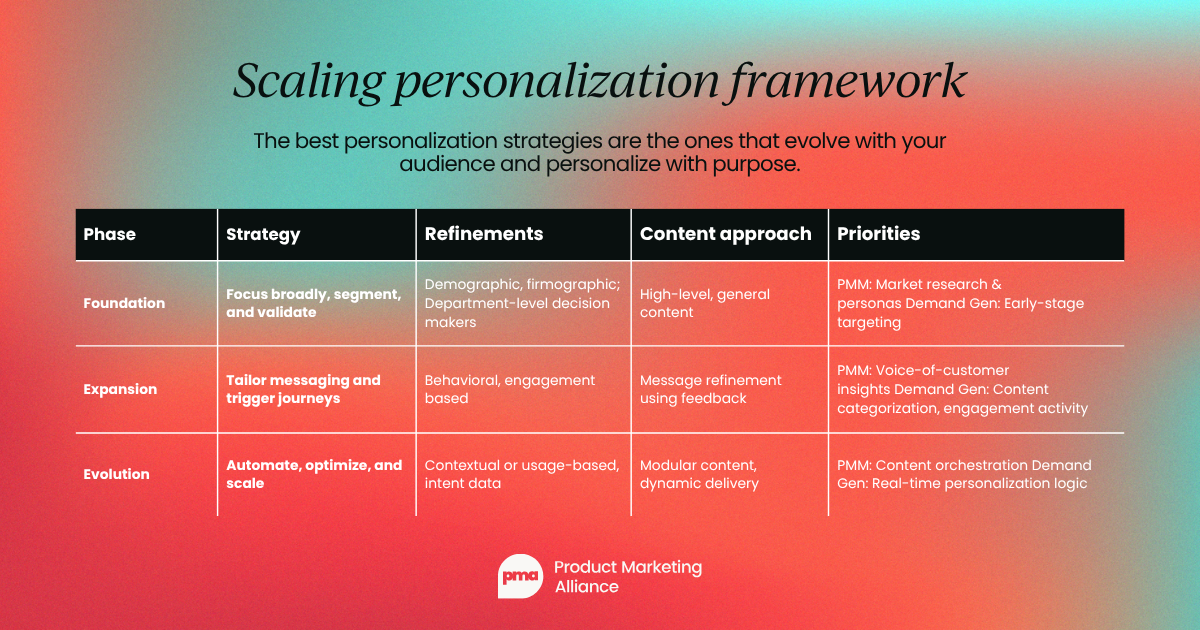 Scaling personalization framework

The best personalization strategies are the ones that evolve with your audience and personalize with purpose.

| Phase | Strategy | Refinements | Content approach | Priorities |
|---|---|---|---|---|
| Foundation | Focus broadly, segment, and validate | Demographic, firmographic; Department-level decision makers | High-level, general content | PMM: Market research & personas Demand Gen: Early-stage targeting |
| Expansion | Tailor messaging and trigger journeys | Behavioral, engagement based | Message refinement using feedback | PMM: Voice-of-customer insights Demand Gen: Content categorization, engagement activity |
| Evolution | Automate, optimize, and scale | Contextual or usage-based, intent data | Modular content, dynamic delivery | PMM: Content orchestration Demand Gen: Real-time personalization logic |

pma Product Marketing Alliance